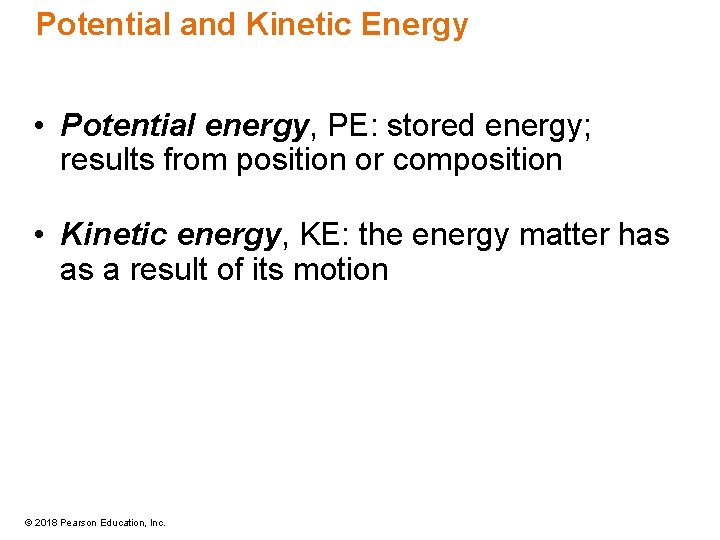 Potential and Kinetic Energy

• Potential energy, PE: stored energy; results from position or composition

• Kinetic energy, KE: the energy matter has as a result of its motion

© 2018 Pearson Education, Inc.